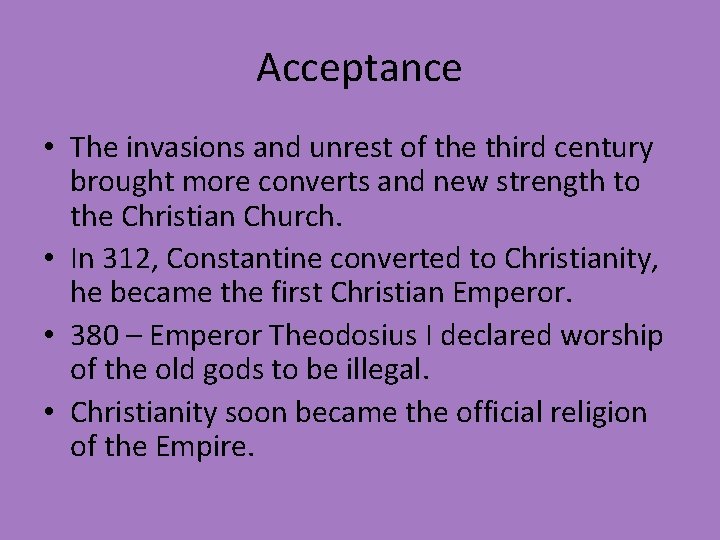 Acceptance

• The invasions and unrest of the third century brought more converts and new strength to the Christian Church.
• In 312, Constantine converted to Christianity, he became the first Christian Emperor.
• 380 – Emperor Theodosius I declared worship of the old gods to be illegal.
• Christianity soon became the official religion of the Empire.